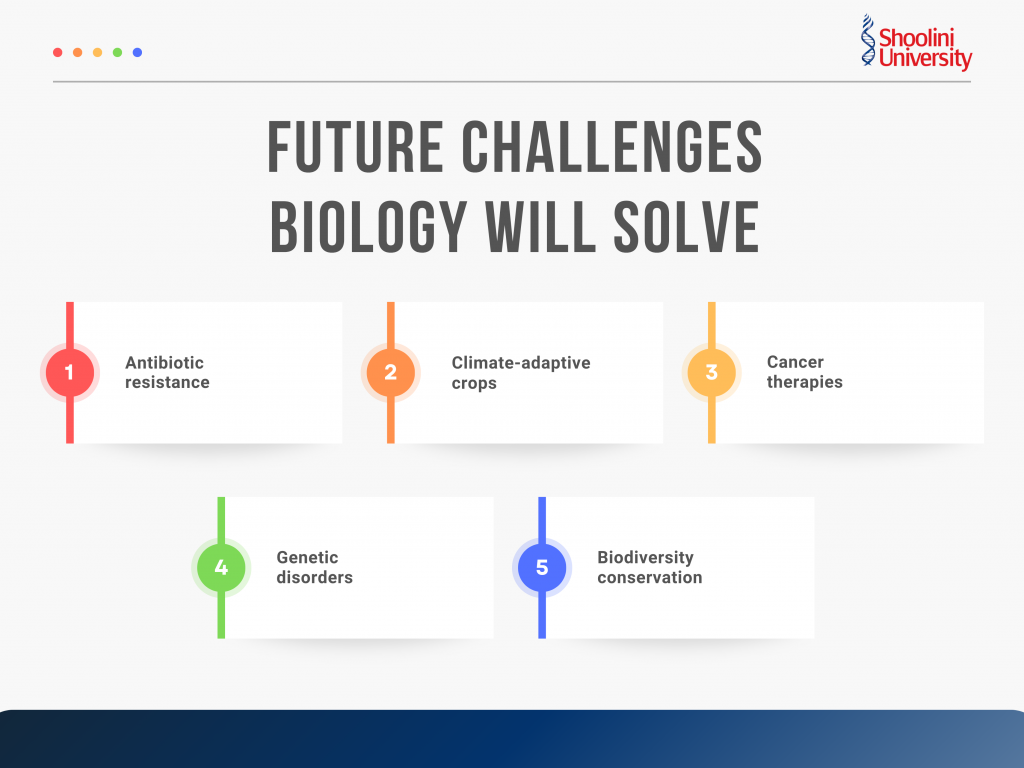 Shoolini University

FUTURE CHALLENGES BIOLOGY WILL SOLVE

1 Antibiotic resistance

2 Climate-adaptive crops

3 Cancer therapies

4 Genetic disorders

5 Biodiversity conservation